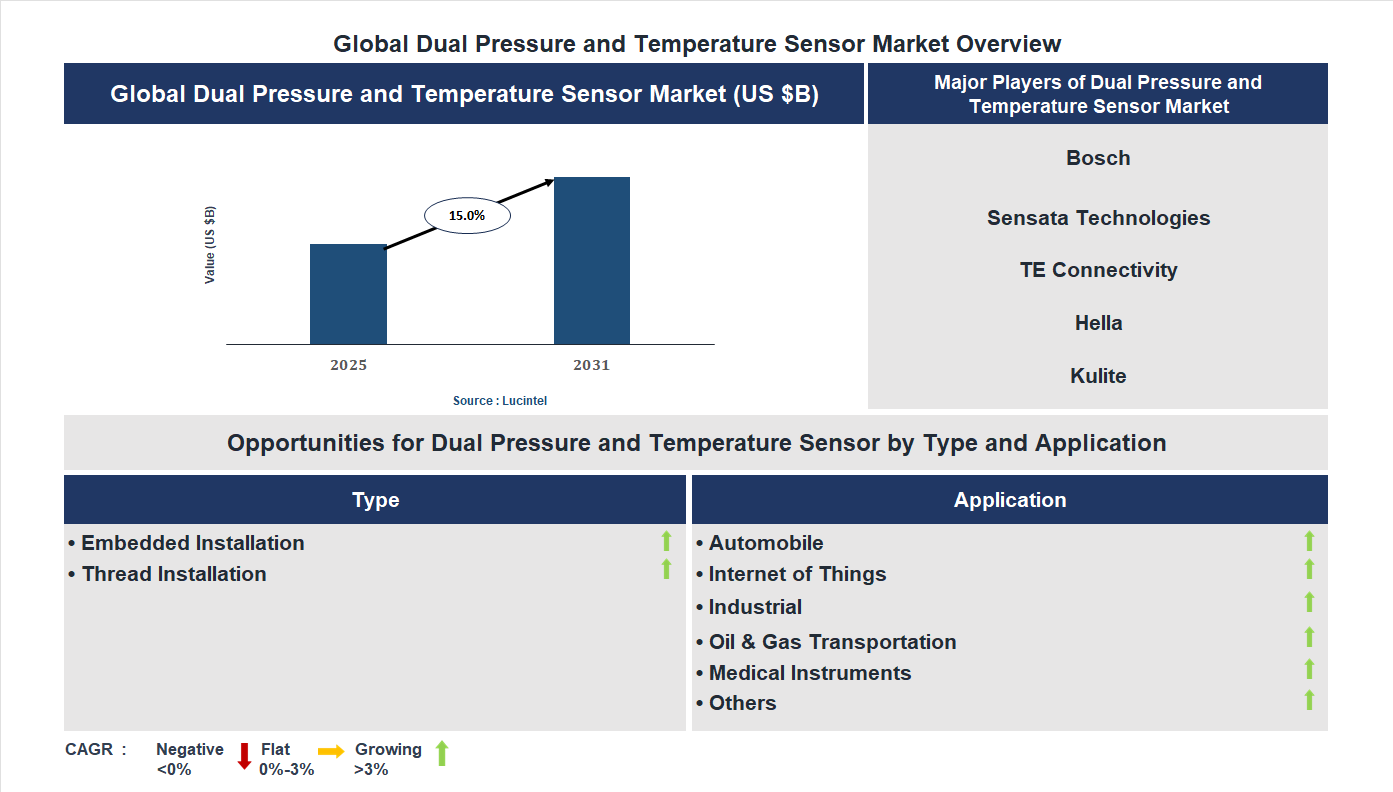 Global Dual Pressure and Temperature Sensor Market Overview

Global Dual Pressure and Temperature Sensor Market (US $B)

Value (US $B)

15.0%

2025

2031

Source : Lucintel

Major Players of Dual Pressure and Temperature Sensor Market

Bosch

Sensata Technologies

TE Connectivity

Hella

Kulite

Opportunities for Dual Pressure and Temperature Sensor by Type and Application

Type

• Embedded Installation
• Thread Installation

Application

• Automobile
• Internet of Things
• Industrial
• Oil & Gas Transportation
• Medical Instruments
• Others

CAGR : Negative <0% Flat 0%-3% Growing >3%